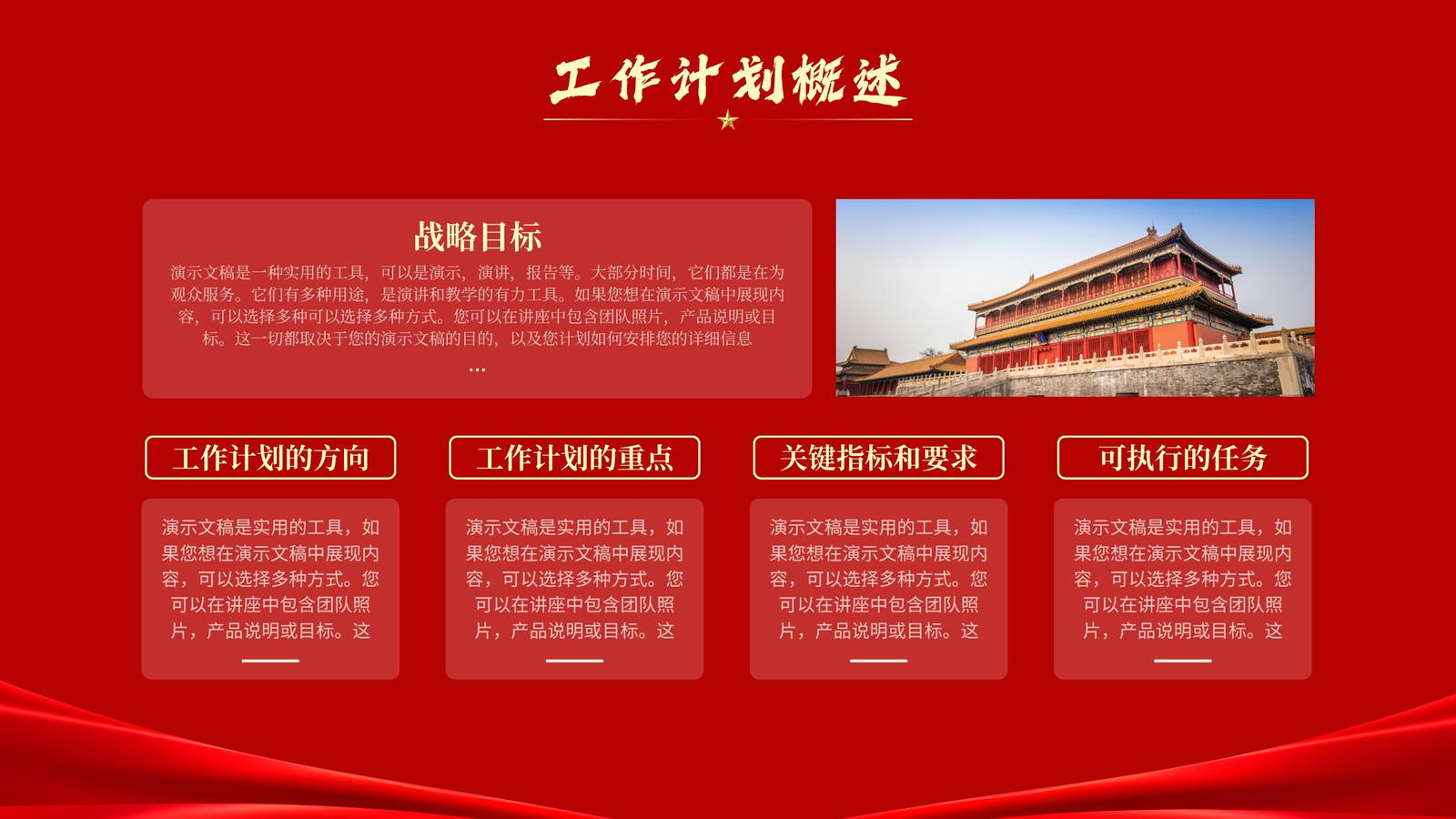 工作计划概述

战略目标

演示文稿是一种实用的工具，可以是演示，演讲，报告等。大部分时间，它们都是在为观众服务。它们有多种用途，是演讲和教学的有力工具。如果您想在演示文稿中展现内容，可以选择多种可以选择多种方式。您可以在讲座中包含团队照片，产品说明或目标。这一切都取决于您的演示文稿的目的，以及您计划如何安排您的详细信息 …

工作计划的方向

演示文稿是实用的工具，如果您想在演示文稿中展现内容，可以选择多种方式。您可以在讲座中包含团队照片，产品说明或目标。这

工作计划的重点

演示文稿是实用的工具，如果您想在演示文稿中展现内容，可以选择多种方式。您可以在讲座中包含团队照片，产品说明或目标。这

关键指标和要求

演示文稿是实用的工具，如果您想在演示文稿中展现内容，可以选择多种方式。您可以在讲座中包含团队照片，产品说明或目标。这

可执行的任务

演示文稿是实用的工具，如果您想在演示文稿中展现内容，可以选择多种方式。您可以在讲座中包含团队照片，产品说明或目标。这